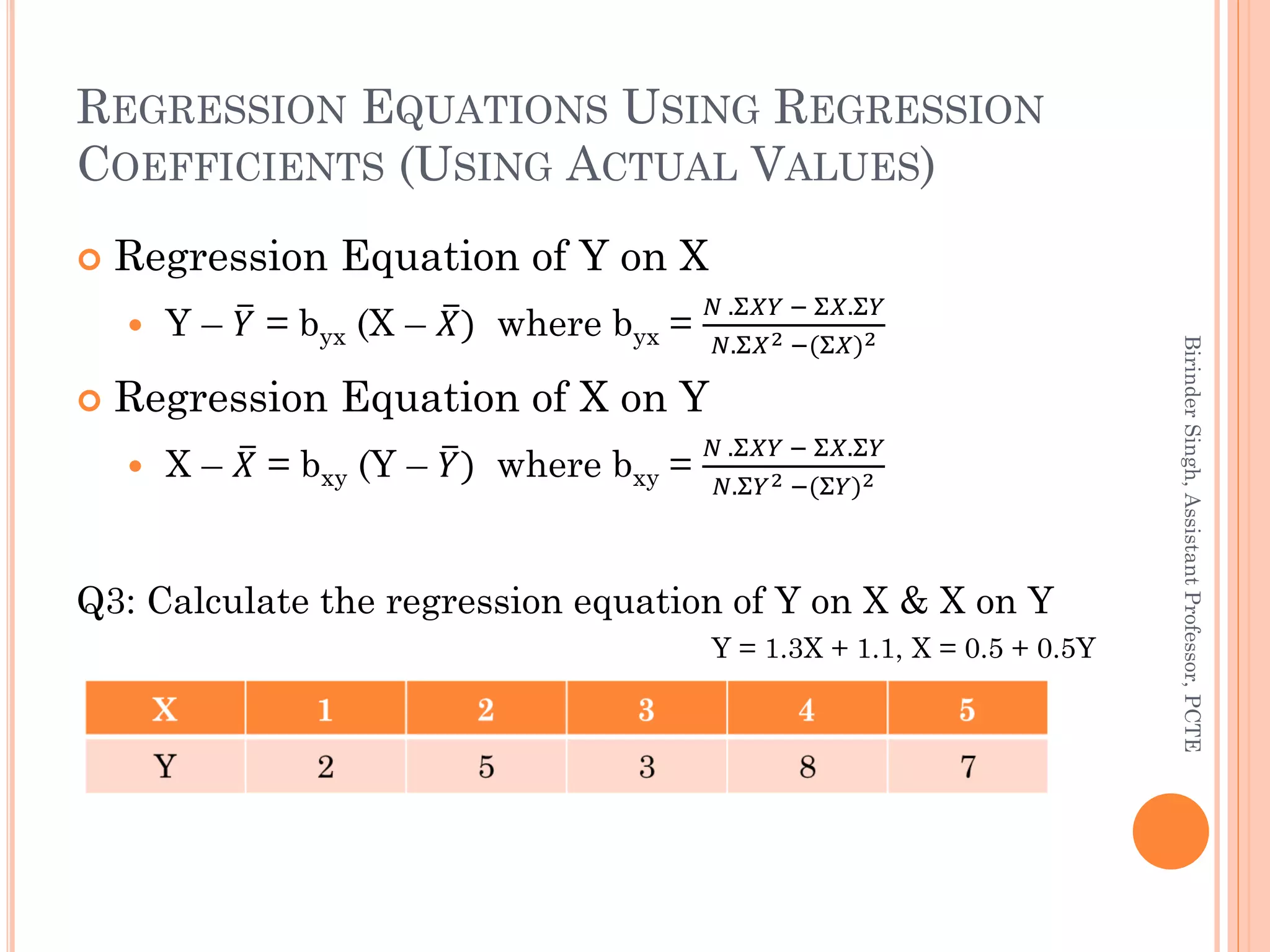 REGRESSION EQUATIONS USING REGRESSION COEFFICIENTS (USING ACTUAL VALUES)

Regression Equation of Y on X

$Y - \bar{Y} = b_{yx} (X - \bar{X})$ where $b_{yx} = \frac{N.\Sigma XY - \Sigma X.\Sigma Y}{N.\Sigma X^2 - (\Sigma X)^2}$

Regression Equation of X on Y

$X - \bar{X} = b_{xy} (Y - \bar{Y})$ where $b_{xy} = \frac{N.\Sigma XY - \Sigma X.\Sigma Y}{N.\Sigma Y^2 - (\Sigma Y)^2}$

Q3: Calculate the regression equation of Y on X & X on Y

Y = 1.3X + 1.1, X = 0.5 + 0.5Y

| X | 1 | 2 | 3 | 4 | 5 |
|---|---|---|---|---|---|
| Y | 2 | 5 | 3 | 8 | 7 |

Birinder Singh, Assistant Professor, PCTE